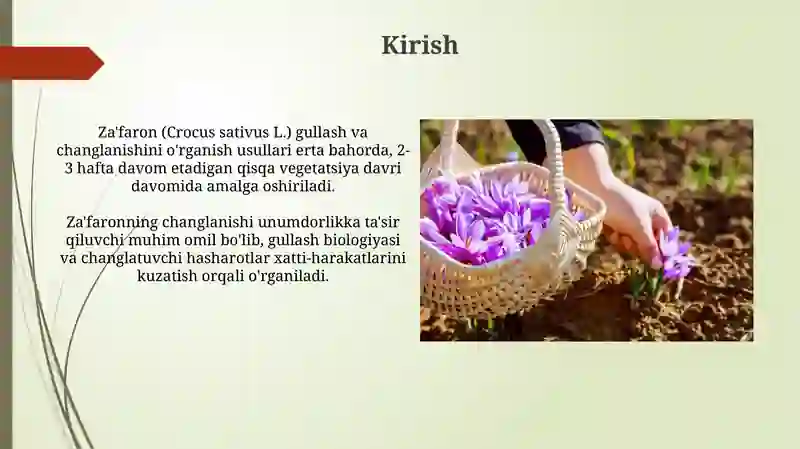 Kirish

Za'faron (Crocus sativus L.) gullash va changlanishini o'rganish usullari erta bahorda, 2-3 hafta davom etadigan qisqa vegetatsiya davri davomida amalga oshiriladi.

Za'faronning changlanishi unumdorlikka ta'sir qiluvchi muhim omil bo'lib, gullash biologiyasi va changlatuvchi hasharotlar xatti-harakatlarini kuzatish orqali o'rganiladi.